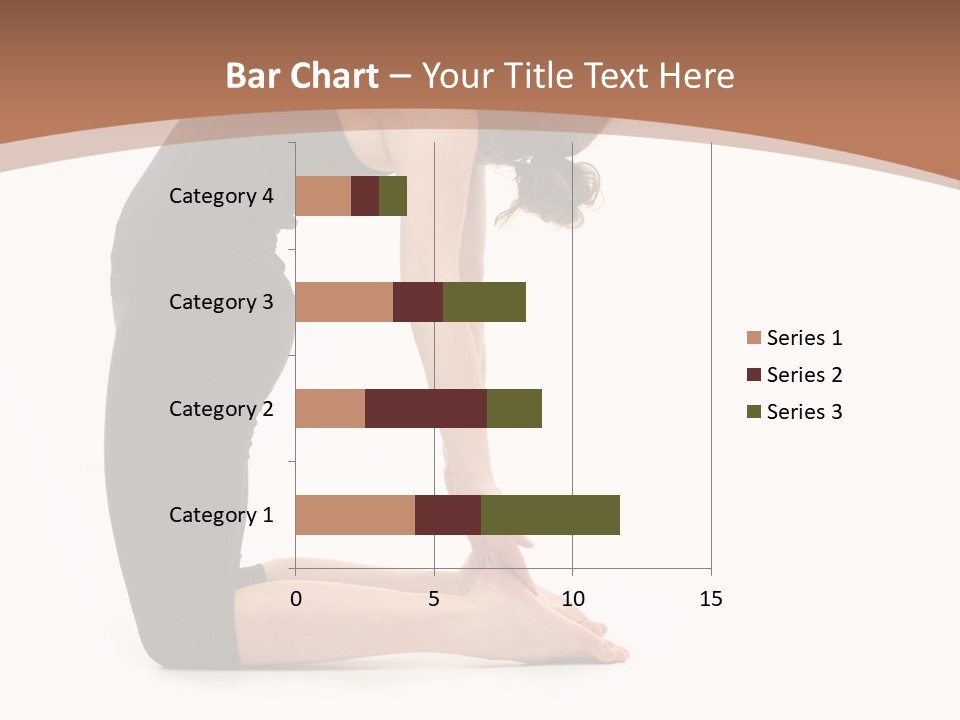 Bar Chart – Your Title Text Here

Category 4
Category 3
Category 2
Category 1

0
5
10
15

Series 1
Series 2
Series 3